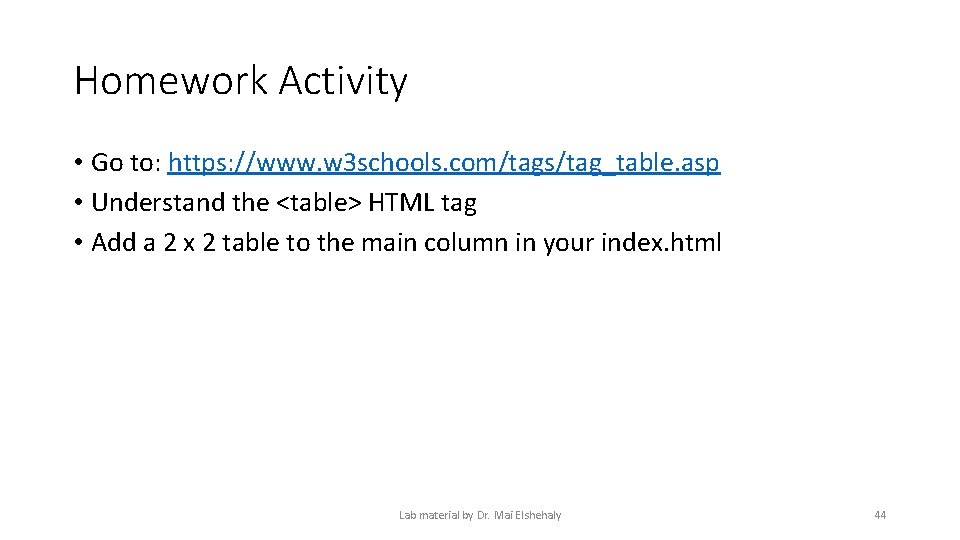 Homework Activity

• Go to: https://www.w3schools.com/tags/tag_table.asp
• Understand the <table> HTML tag
• Add a 2 x 2 table to the main column in your index.html

Lab material by Dr. Mai Elshehaly

44